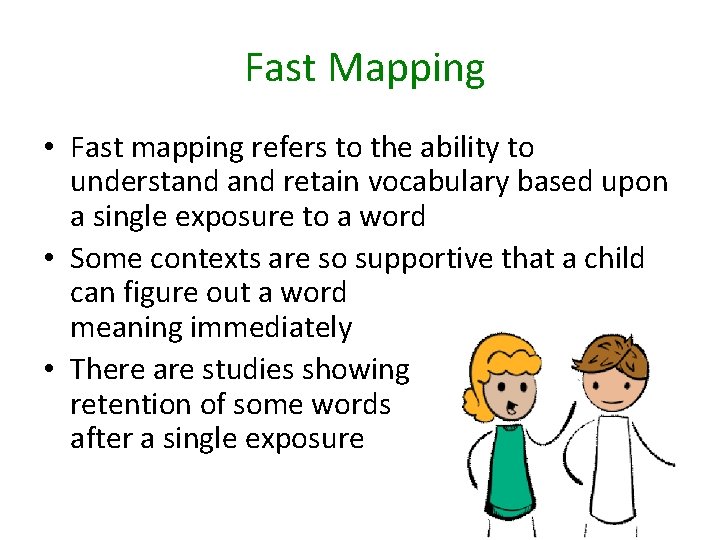 Fast Mapping

• Fast mapping refers to the ability to understand and retain vocabulary based upon a single exposure to a word
• Some contexts are so supportive that a child can figure out a word meaning immediately
• There are studies showing retention of some words after a single exposure